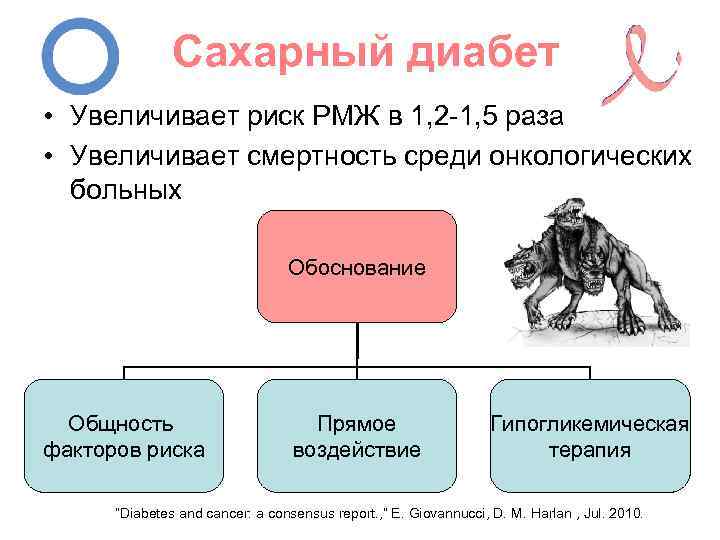 Сахарный диабет

• Увеличивает риск РМЖ в 1,2-1,5 раза
• Увеличивает смертность среди онкологических больных

Обоснование

Общность факторов риска

Прямое воздействие

Гипогликемическая терапия

"Diabetes and cancer: a consensus report.," E. Giovannucci, D. M. Harlan , Jul. 2010.